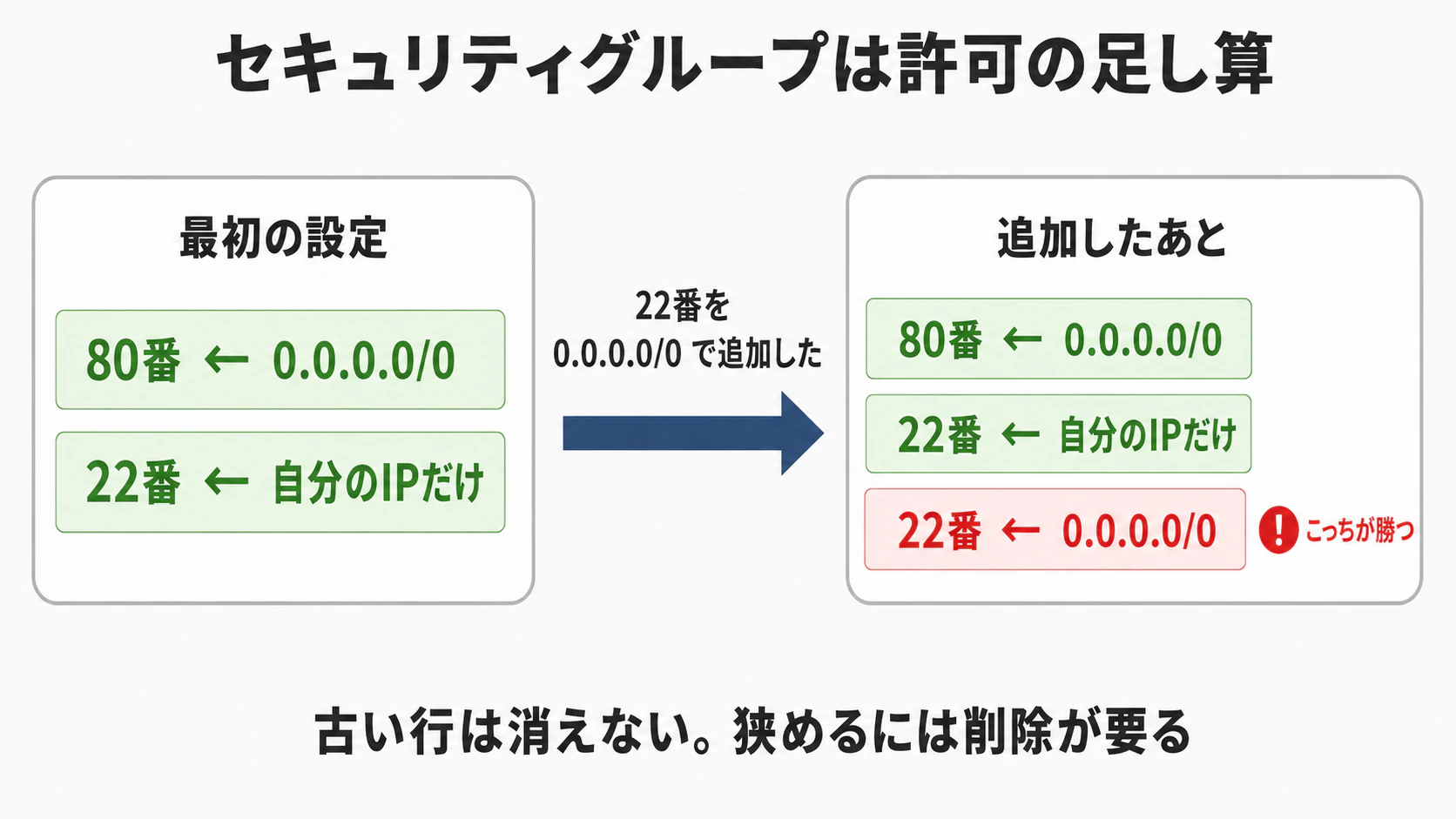 セキュリティグループは許可の足し算

最初の設定

80番 ← 0.0.0.0/0

22番 ← 自分のIPだけ

22番を
0.0.0.0/0 で追加した

追加したあと

80番 ← 0.0.0.0/0

22番 ← 自分のIPだけ

22番 ← 0.0.0.0/0

! こっちが勝つ

古い行は消えない。狭めるには削除が要る